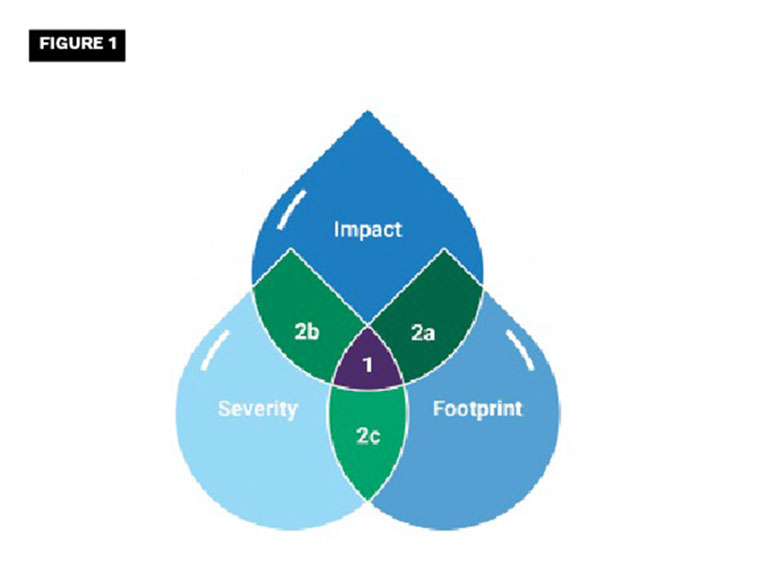 FIGURE 1

Impact

2b

2a

1

Severity

Footprint

2c